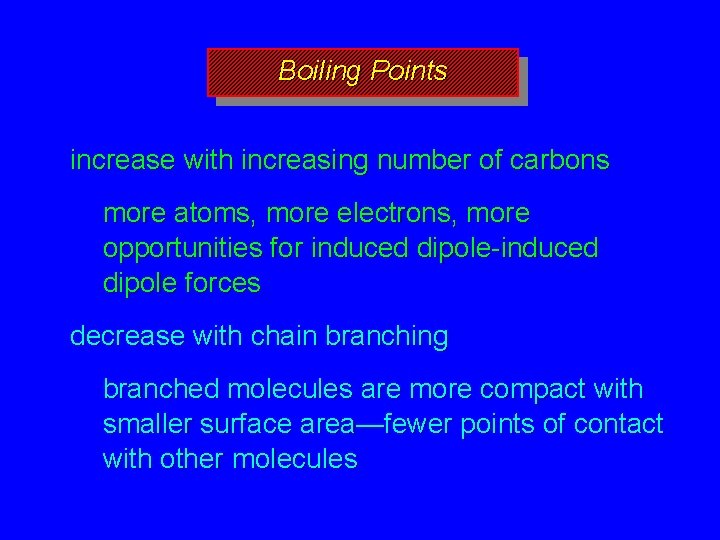 Boiling Points

increase with increasing number of carbons

more atoms, more electrons, more opportunities for induced dipole-induced dipole forces

decrease with chain branching

branched molecules are more compact with smaller surface area—fewer points of contact with other molecules